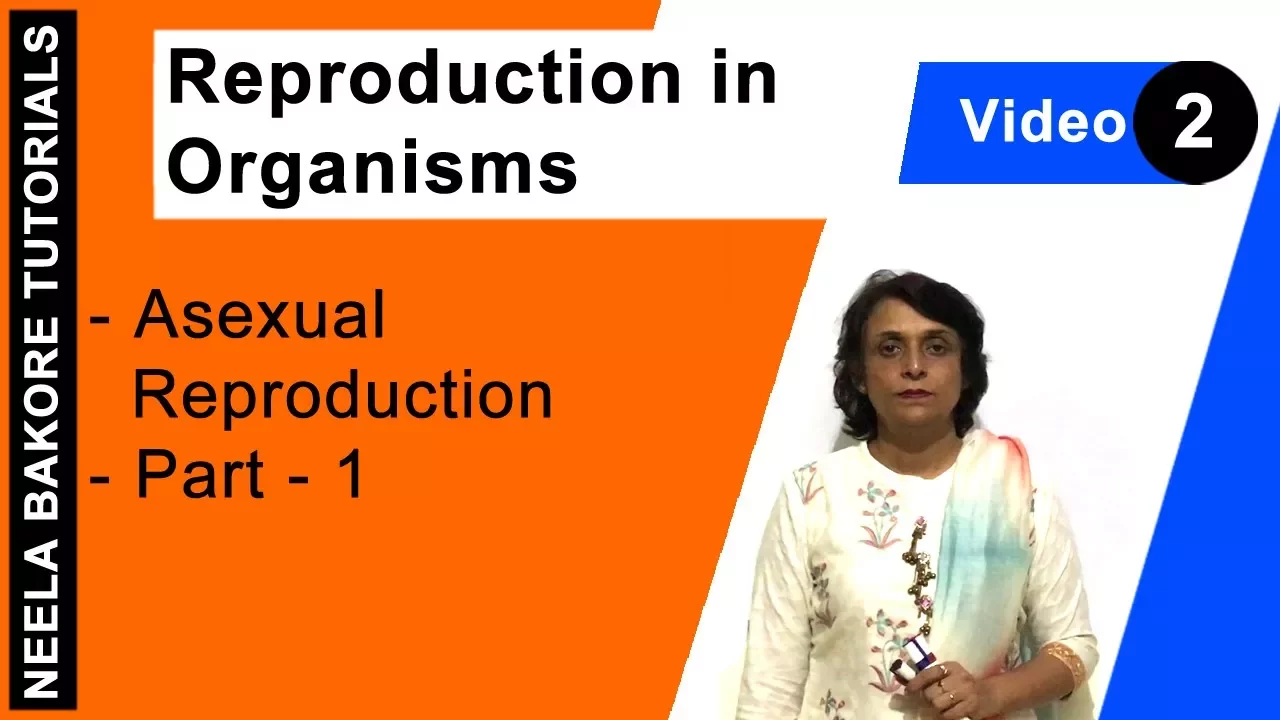 NEELA BAKORE TUTORIALS

Reproduction in Organisms

Video 2

- Asexual Reproduction
- Part - 1